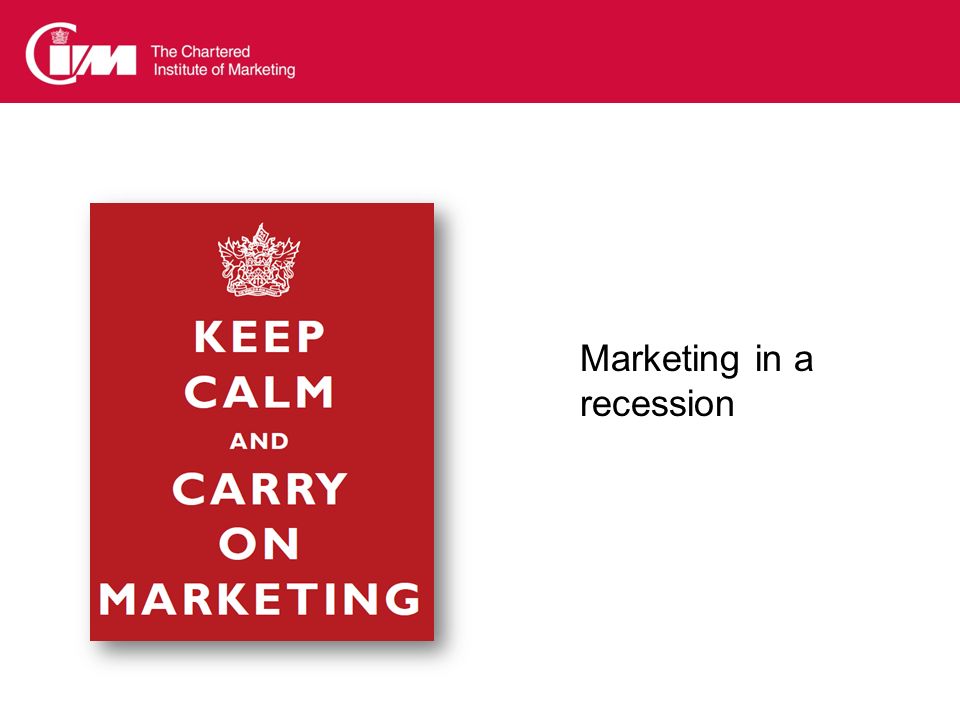 CIM The Chartered Institute of Marketing

KEEP
CALM
AND
CARRY
ON
MARKETING

Marketing in a recession